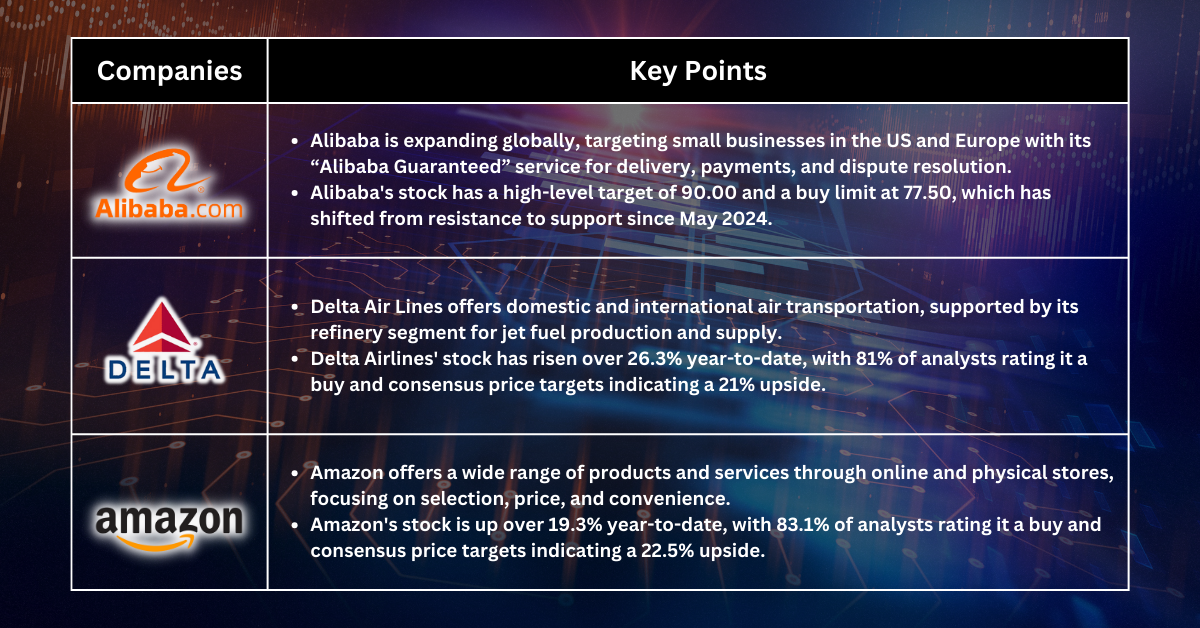 | Companies | Key Points |
|---|---|
| Alibaba.com | • Alibaba is expanding globally, targeting small businesses in the US and Europe with its “Alibaba Guaranteed” service for delivery, payments, and dispute resolution. • Alibaba's stock has a high-level target of 90.00 and a buy limit at 77.50, which has shifted from resistance to support since May 2024. |
| DELTA | • Delta Air Lines offers domestic and international air transportation, supported by its refinery segment for jet fuel production and supply. • Delta Airlines' stock has risen over 26.3% year-to-date, with 81% of analysts rating it a buy and consensus price targets indicating a 21% upside. |
| amazon | • Amazon offers a wide range of products and services through online and physical stores, focusing on selection, price, and convenience. • Amazon's stock is up over 19.3% year-to-date, with 83.1% of analysts rating it a buy and consensus price targets indicating a 22.5% upside. |